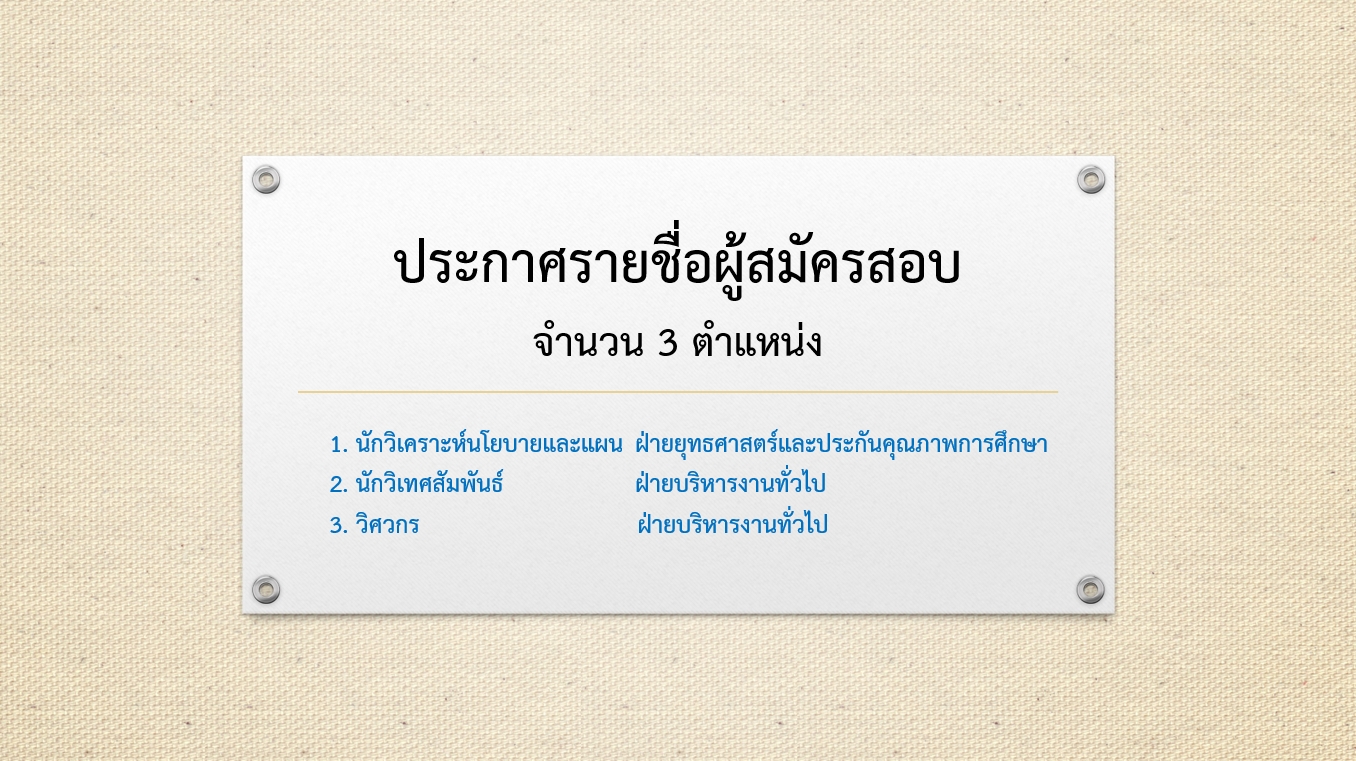 ประกาศรายชื่อผู้สมัครสอบ

จำนวน 3 ตำแหน่ง

1. นักวิเคราะห์นโยบายและแผน ฝ่ายยุทธศาสตร์และประกันคุณภาพการศึกษา
2. นักวิเทศสัมพันธ์ ฝ่ายบริหารงานทั่วไป
3. วิศวกร ฝ่ายบริหารงานทั่วไป